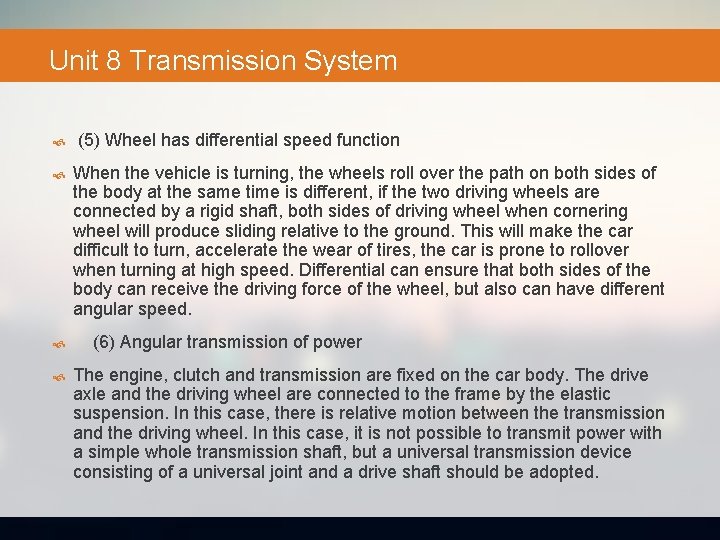 Unit 8 Transmission System

(5) Wheel has differential speed function

When the vehicle is turning, the wheels roll over the path on both sides of the body at the same time is different, if the two driving wheels are connected by a rigid shaft, both sides of driving wheel when cornering wheel will produce sliding relative to the ground. This will make the car difficult to turn, accelerate the wear of tires, the car is prone to rollover when turning at high speed. Differential can ensure that both sides of the body can receive the driving force of the wheel, but also can have different angular speed.

(6) Angular transmission of power

The engine, clutch and transmission are fixed on the car body. The drive axle and the driving wheel are connected to the frame by the elastic suspension. In this case, there is relative motion between the transmission and the driving wheel. In this case, it is not possible to transmit power with a simple whole transmission shaft, but a universal transmission device consisting of a universal joint and a drive shaft should be adopted.